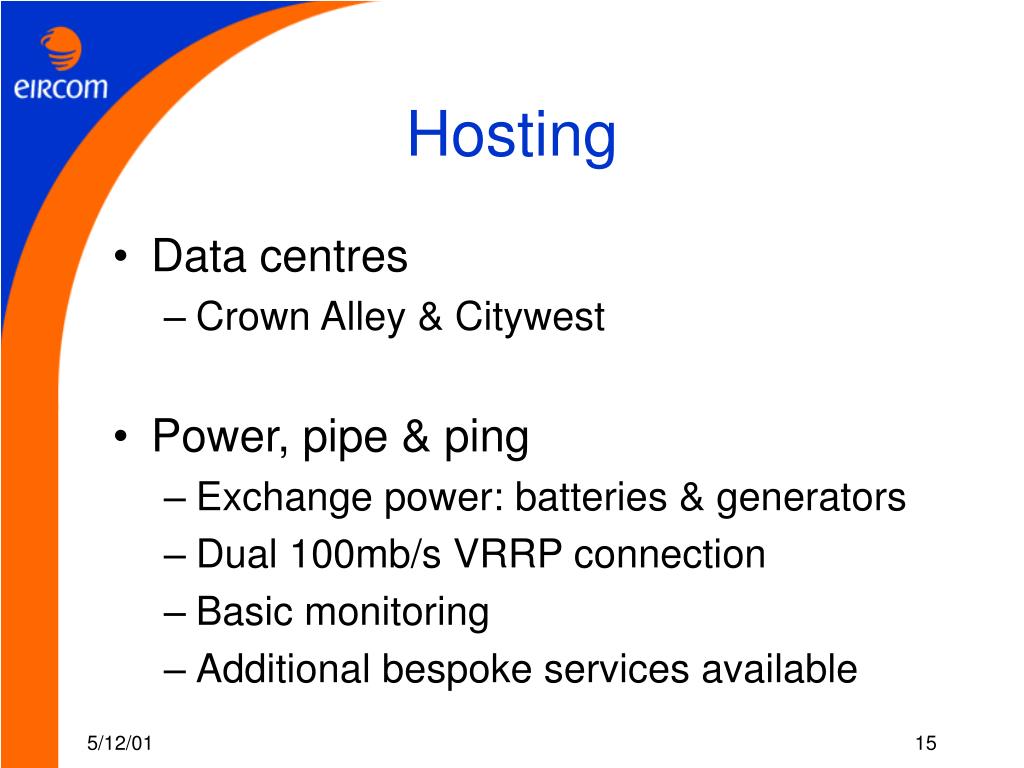 eircom

Hosting

• Data centres
– Crown Alley & Citywest

• Power, pipe & ping
– Exchange power: batteries & generators
– Dual 100mb/s VRRP connection
– Basic monitoring
– Additional bespoke services available

5/12/01

15